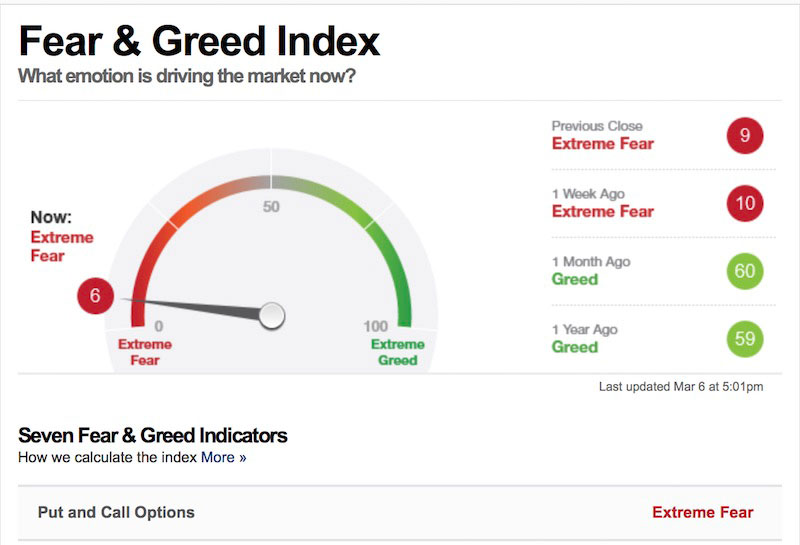 Fear & Greed Index
What emotion is driving the market now?

Now:
Extreme Fear

6

50

0
Extreme Fear

100
Extreme Greed

Previous Close
Extreme Fear
9

1 Week Ago
Extreme Fear
10

1 Month Ago
Greed
60

1 Year Ago
Greed
59

Last updated Mar 6 at 5:01pm

Seven Fear & Greed Indicators
How we calculate the index More »

Put and Call Options
Extreme Fear